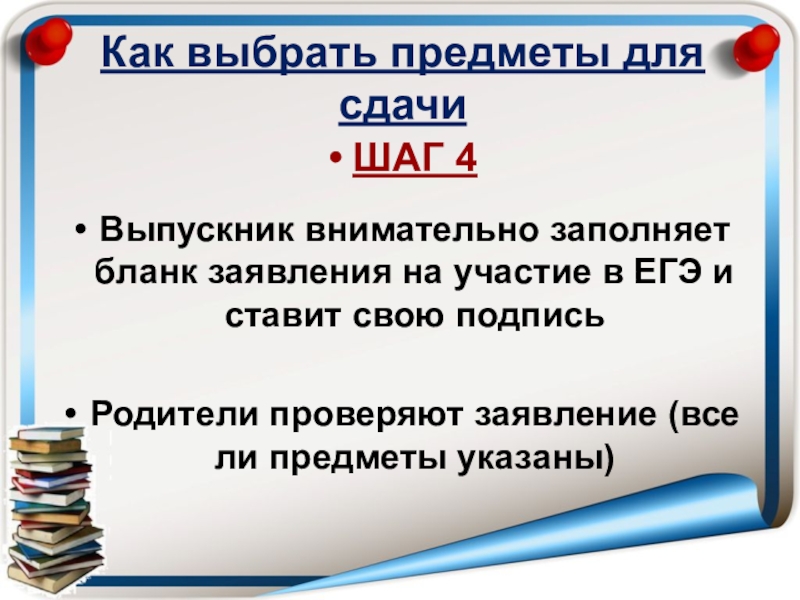 Как выбрать предметы для сдачи

• ШАГ 4

• Выпускник внимательно заполняет бланк заявления на участие в ЕГЭ и ставит свою подпись

• Родители проверяют заявление (все ли предметы указаны)